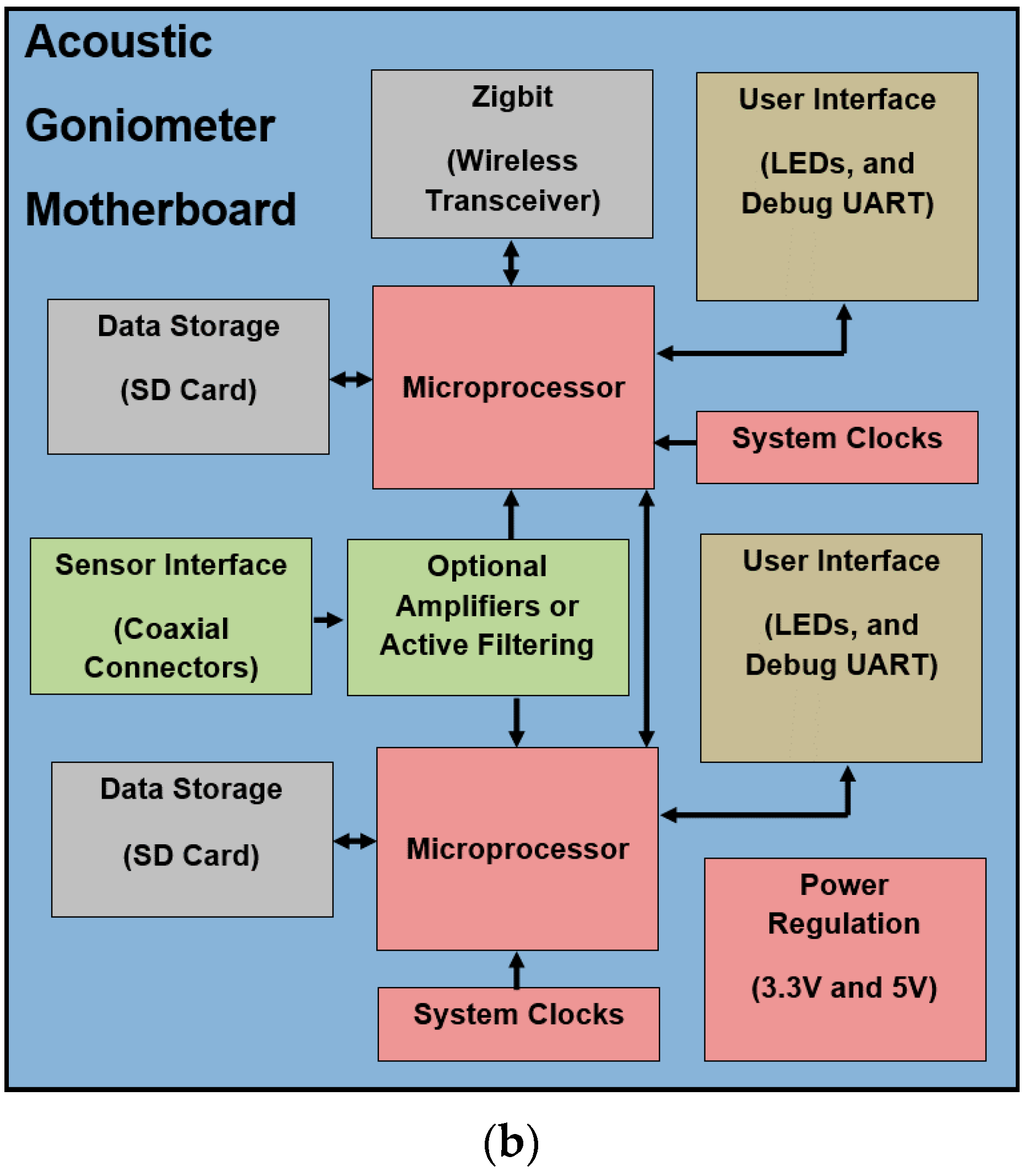 Acoustic Goniometer Motherboard

Zigbit

(Wireless Transceiver)

User Interface

(LEDs, and Debug UART)

Data Storage

(SD Card)

Microprocessor

System Clocks

Sensor Interface

(Coaxial Connectors)

Optional Amplifiers or Active Filtering

User Interface

(LEDs, and Debug UART)

Data Storage

(SD Card)

Microprocessor

Power Regulation

(3.3V and 5V)

System Clocks

(b)